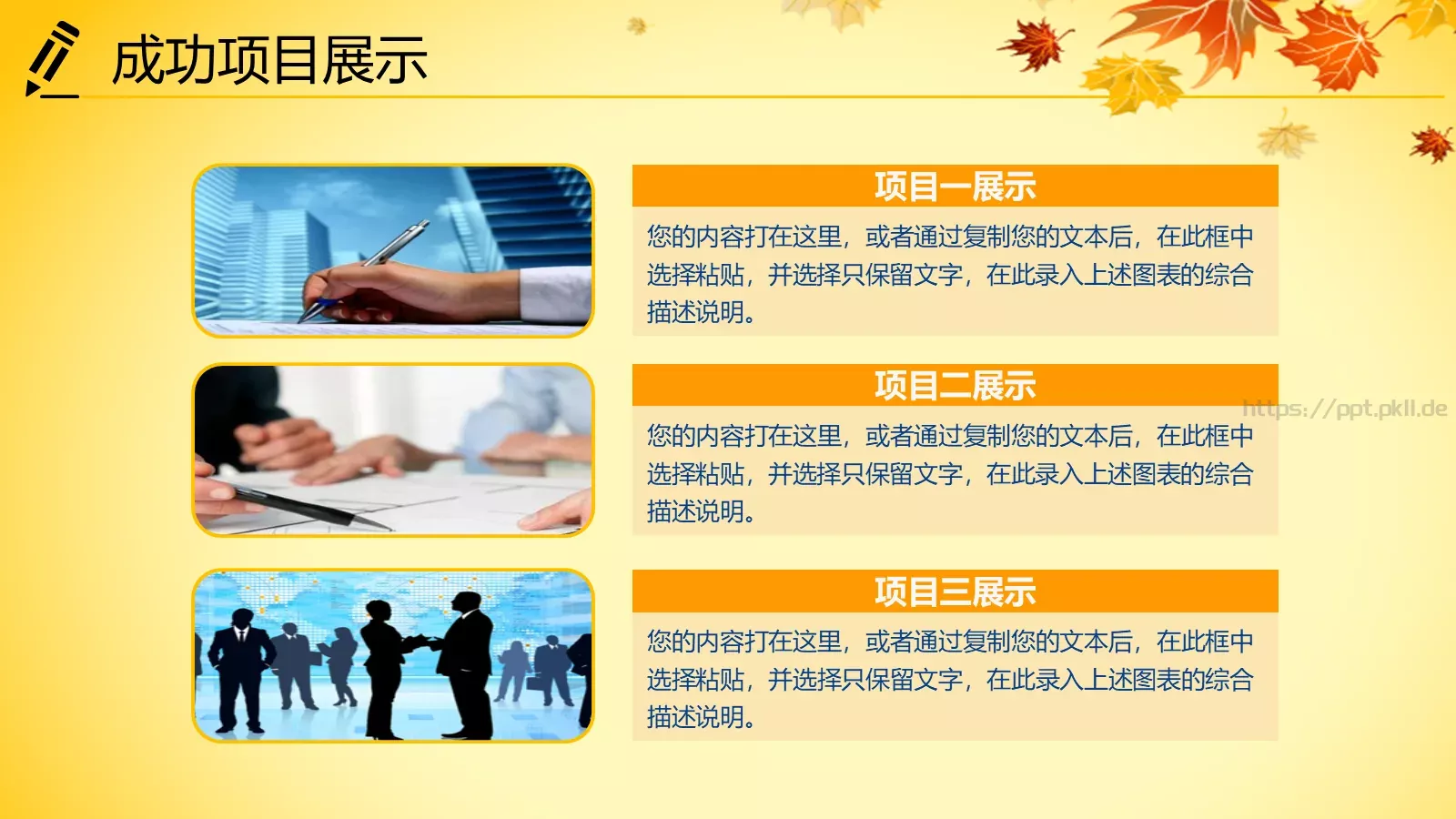 成功项目展示

项目一展示

您的内容打在这里，或者通过复制您的文本后，在此框中选择粘贴，并选择只保留文字，在此录入上述图表的综合描述说明。

项目二展示

https://ppt.pkll.de

您的内容打在这里，或者通过复制您的文本后，在此框中选择粘贴，并选择只保留文字，在此录入上述图表的综合描述说明。

项目三展示

您的内容打在这里，或者通过复制您的文本后，在此框中选择粘贴，并选择只保留文字，在此录入上述图表的综合描述说明。